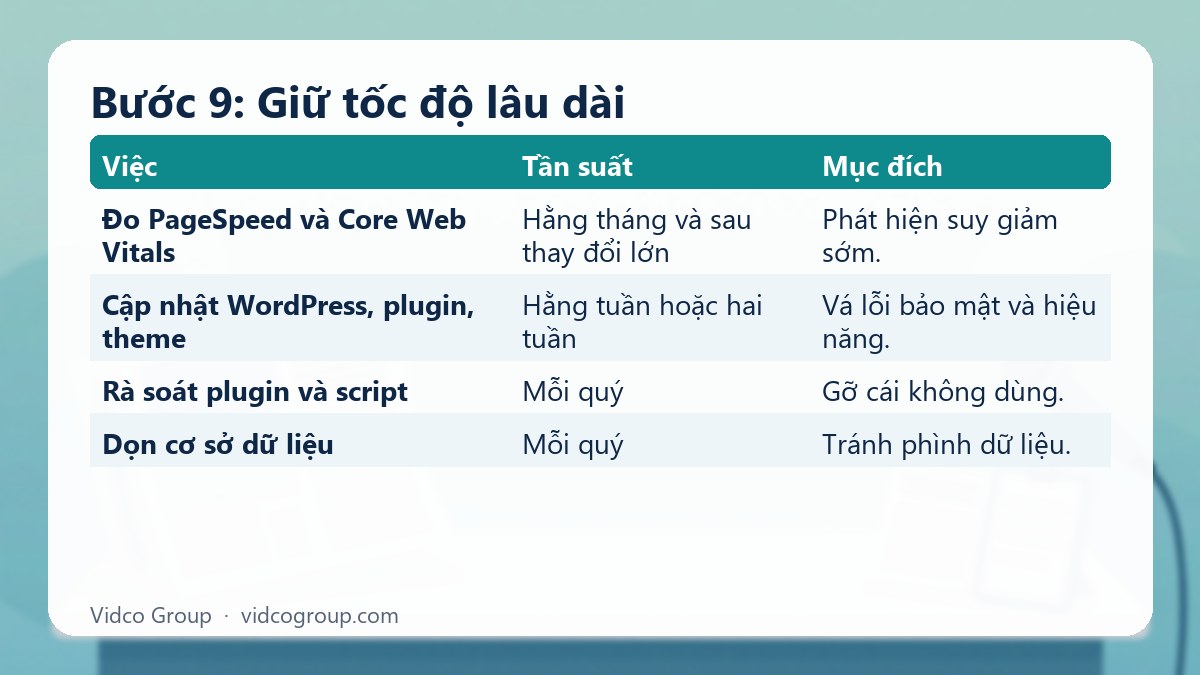 Bước 9: Giữ tốc độ lâu dài

| Việc | Tần suất | Mục đích |
|---|---|---|
| Đo PageSpeed và Core Web Vitals | Hằng tháng và sau thay đổi lớn | Phát hiện suy giảm sớm. |
| Cập nhật WordPress, plugin, theme | Hằng tuần hoặc hai tuần | Vá lỗi bảo mật và hiệu năng. |
| Rà soát plugin và script | Mỗi quý | Gỡ cái không dùng. |
| Dọn cơ sở dữ liệu | Mỗi quý | Tránh phình dữ liệu. |

Vidco Group · vidcogroup.com